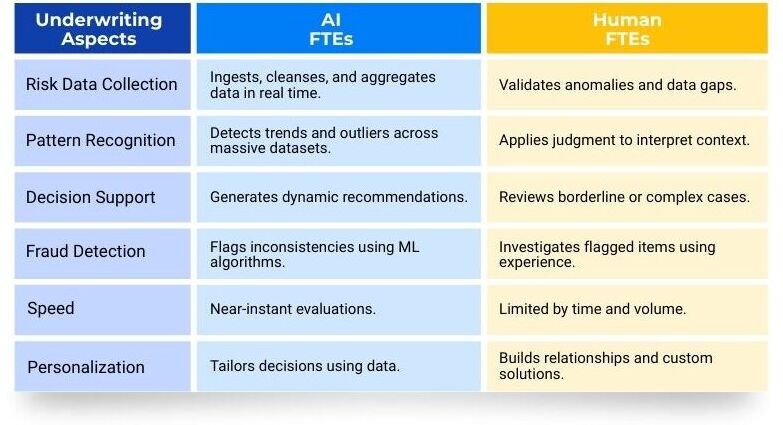 | Underwriting Aspects | AI FTEs | Human FTEs |
|---|---|---|
| Risk Data Collection | Ingests, cleanses, and aggregates data in real time. | Validates anomalies and data gaps. |
| Pattern Recognition | Detects trends and outliers across massive datasets. | Applies judgment to interpret context. |
| Decision Support | Generates dynamic recommendations. | Reviews borderline or complex cases. |
| Fraud Detection | Flags inconsistencies using ML algorithms. | Investigates flagged items using experience. |
| Speed | Near-instant evaluations. | Limited by time and volume. |
| Personalization | Tailors decisions using data. | Builds relationships and custom solutions. |